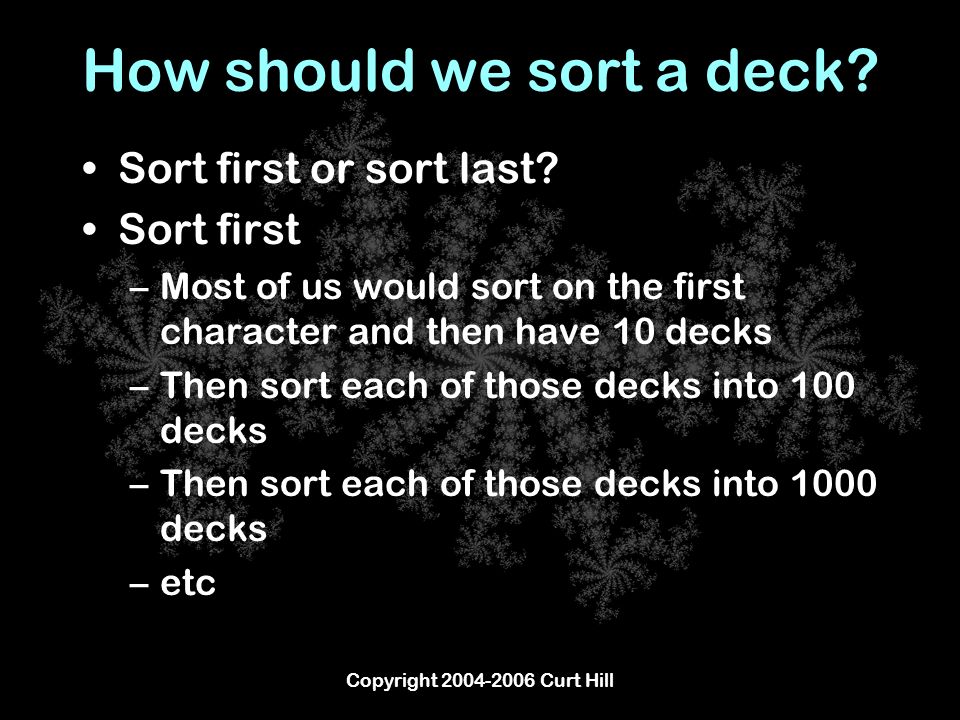 How should we sort a deck?

• Sort first or sort last?
• Sort first
– Most of us would sort on the first character and then have 10 decks
– Then sort each of those decks into 100 decks
– Then sort each of those decks into 1000 decks
– etc

Copyright 2004-2006 Curt Hill